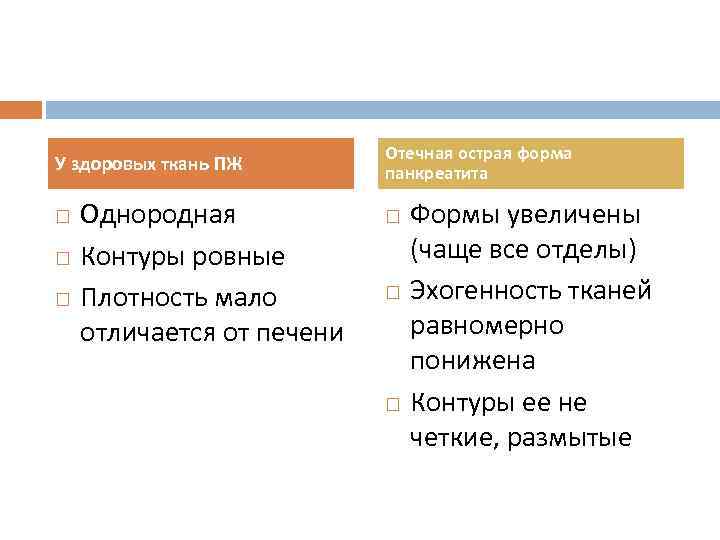 У здоровых ткань ПЖ

□ Однородная
□ Контуры ровные
□ Плотность мало отличается от печени

Отечная острая форма панкреатита

□ Формы увеличены (чаще все отделы)
□ Эхогенность тканей равномерно понижена
□ Контуры ее не четкие, размытые